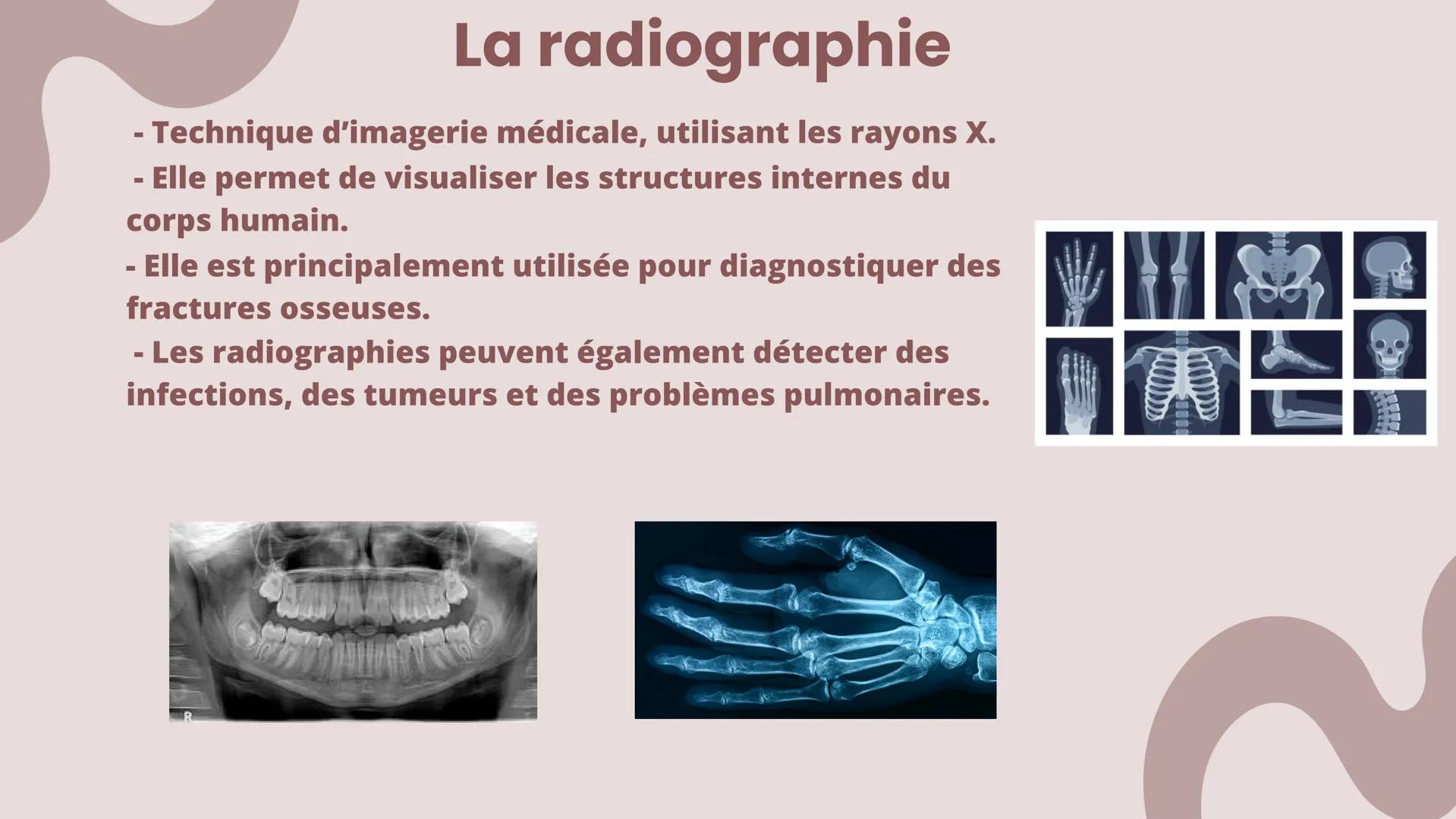 La radiographie

- Technique d’imagerie médicale, utilisant les rayons X.
- Elle permet de visualiser les structures internes du corps humain.
- Elle est principalement utilisée pour diagnostiquer des fractures osseuses.
- Les radiographies peuvent également détecter des infections, des tumeurs et des problèmes pulmonaires.

R